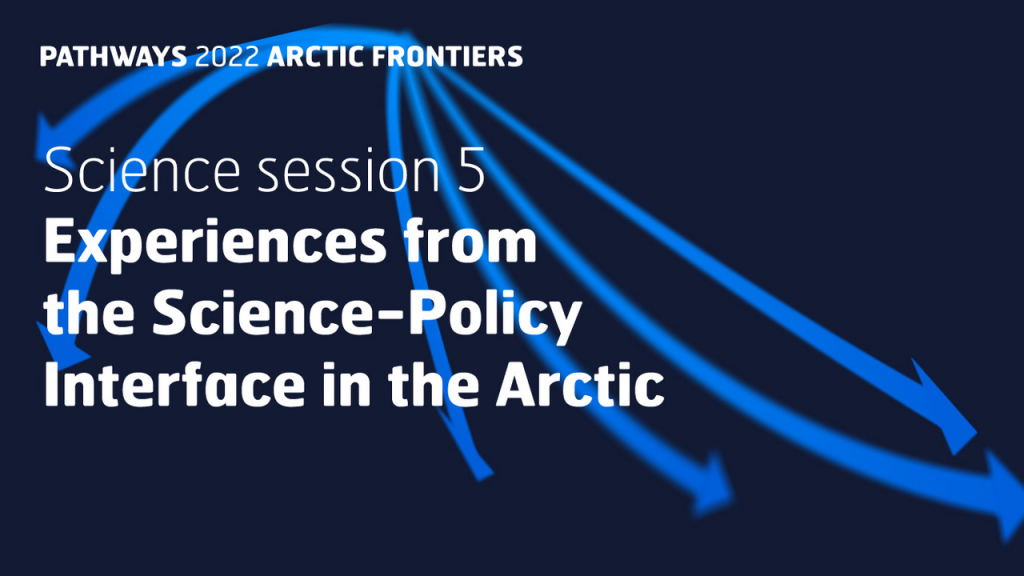 PATHWAYS 2022 ARCTIC FRONTIERS

Science session 5
Experiences from the Science-Policy Interface in the Arctic